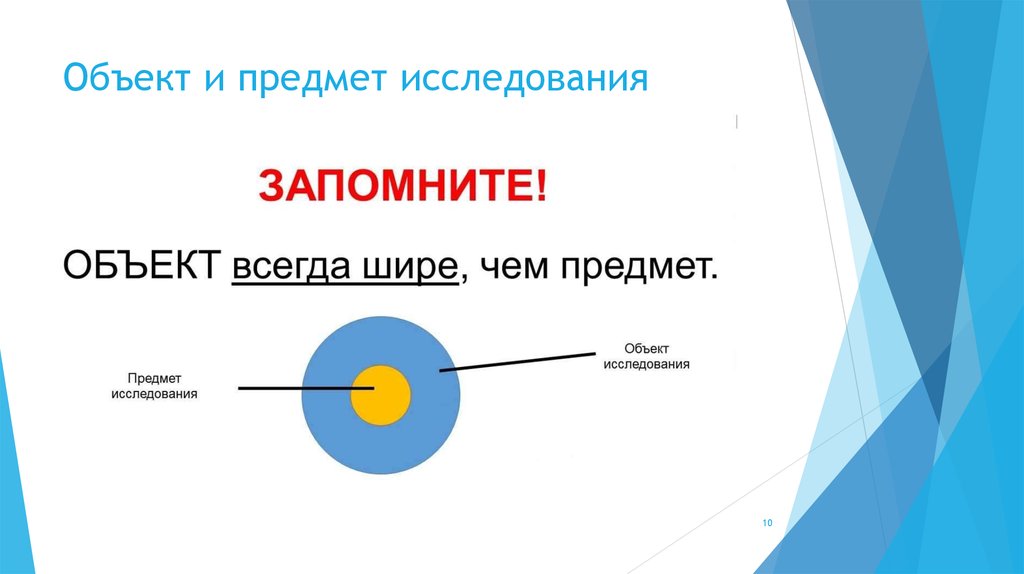 Объект и предмет исследования

ЗАПОМНИТЕ!

ОБЪЕКТ всегда шире, чем предмет.

Предмет исследования

Объект исследования

10